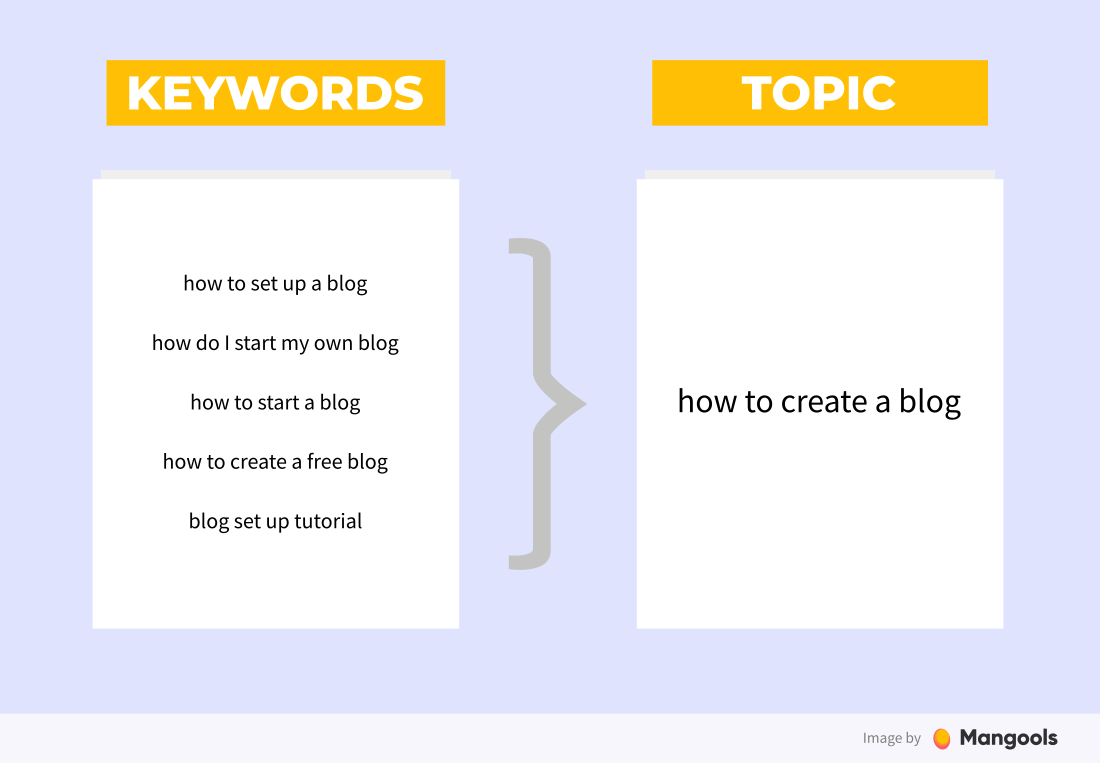 KEYWORDS

how to set up a blog

how do I start my own blog

how to start a blog

how to create a free blog

blog set up tutorial

TOPIC

how to create a blog

Image by Mangools